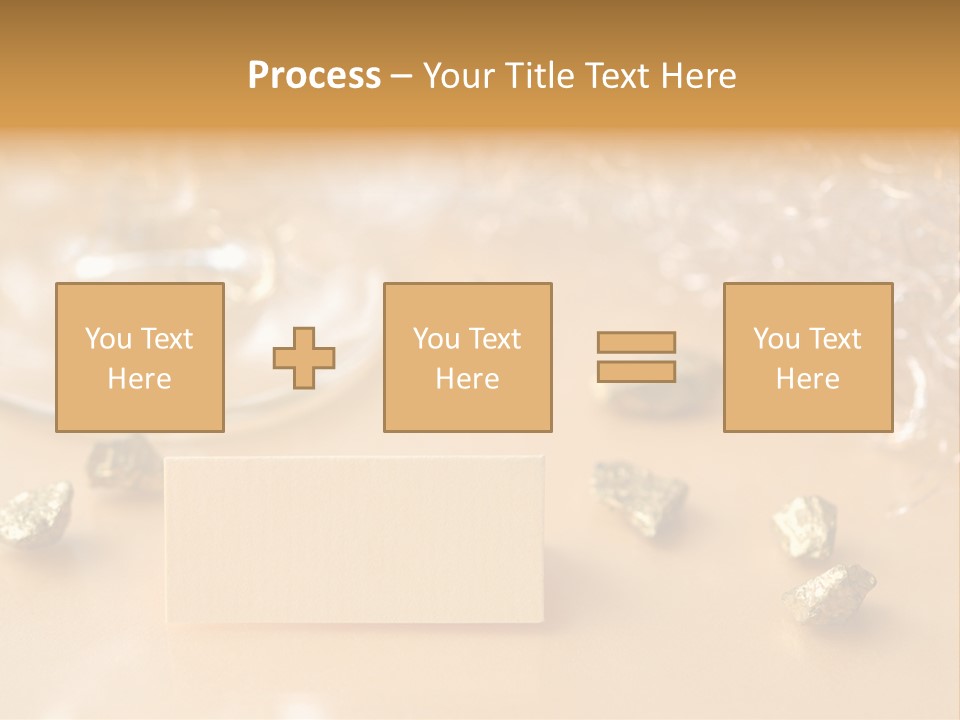 Process – Your Title Text Here

You Text Here

You Text Here

You Text Here